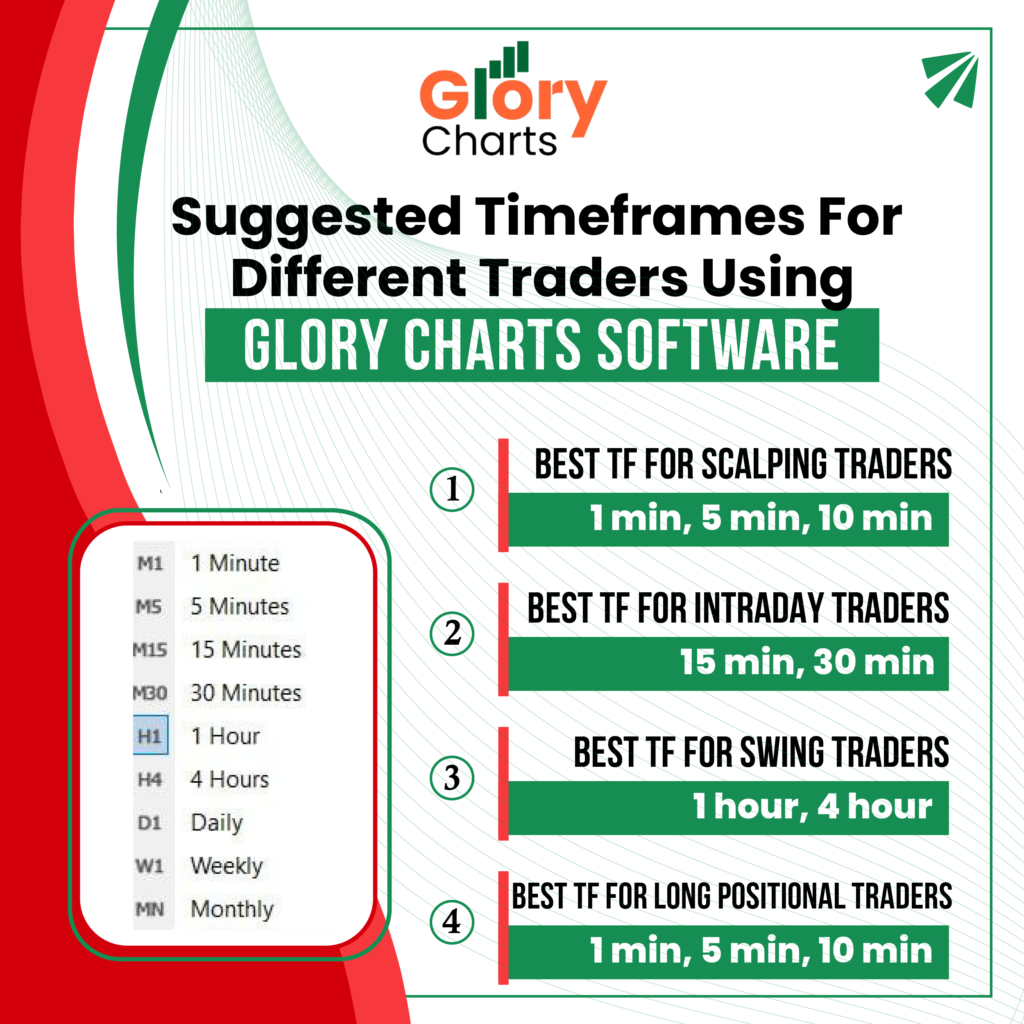 Glory Charts

Suggested Timeframes For Different Traders Using

GLORY CHARTS SOFTWARE

M1 1 Minute
M5 5 Minutes
M15 15 Minutes
M30 30 Minutes
H1 1 Hour
H4 4 Hours
D1 Daily
W1 Weekly
MN Monthly

1 BEST TF FOR SCALPING TRADERS
1 min, 5 min, 10 min

2 BEST TF FOR INTRADAY TRADERS
15 min, 30 min

3 BEST TF FOR SWING TRADERS
1 hour, 4 hour

4 BEST TF FOR LONG POSITIONAL TRADERS
1 min, 5 min, 10 min